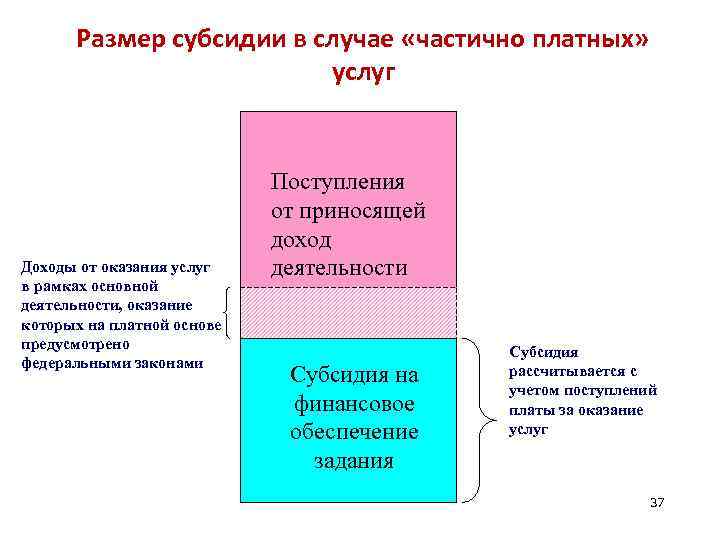 Размер субсидии в случае «частично платных» услуг

Поступления от приносящей доход деятельности

Доходы от оказания услуг в рамках основной деятельности, оказание которых на платной основе предусмотрено федеральными законами

Субсидия на финансовое обеспечение задания

Субсидия рассчитывается с учетом поступлений платы за оказание услуг

37